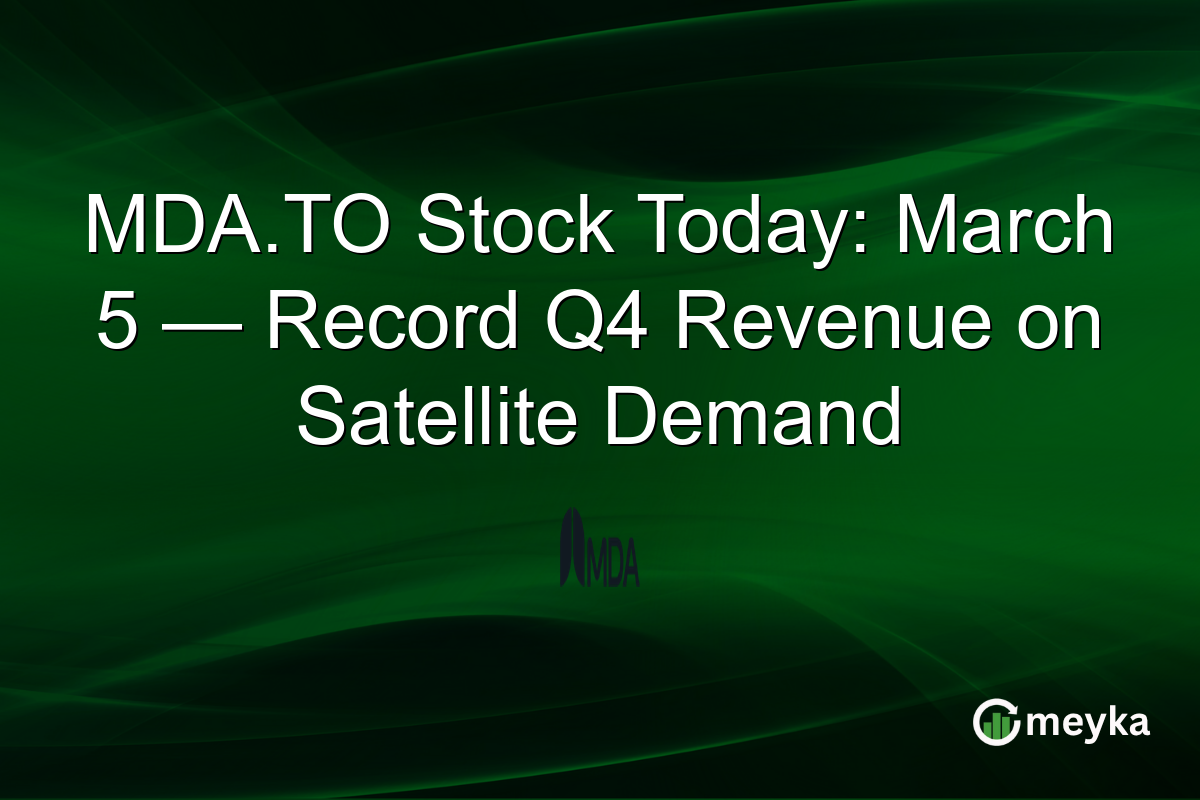 MDA.TO Stock Today: March 5 — Record Q4 Revenue on Satellite Demand

MDA

meyka